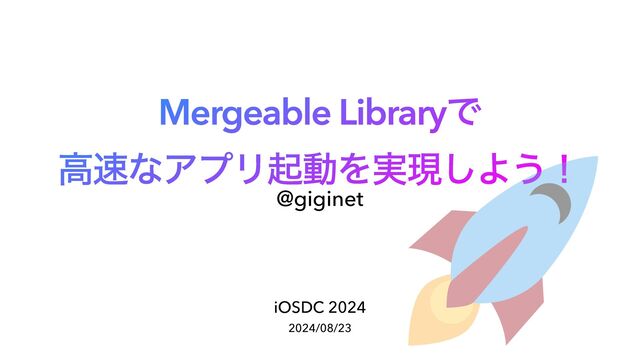 Mergeable Libraryで
高速なアプリ起動を実現しよう！

@giginet

iOSDC 2024
2024/08/23